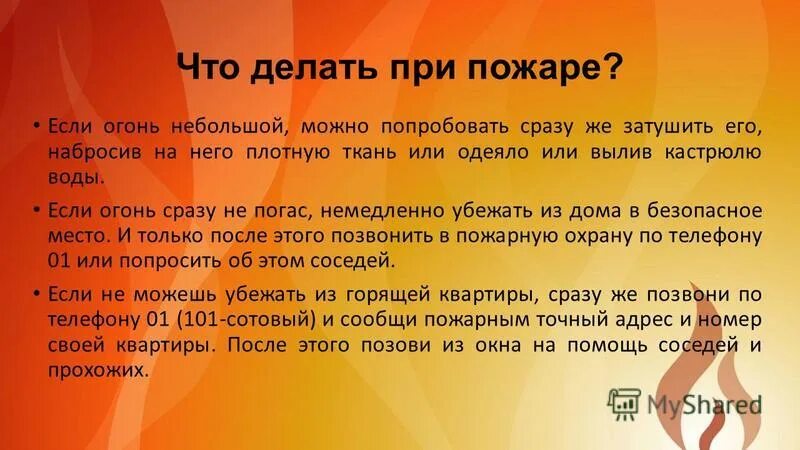 Что делать при пожаре?

• Если огонь небольшой, можно попробовать сразу же затушить его, набросив на него плотную ткань или одеяло или вылив кастрюлю воды.

• Если огонь сразу не погас, немедленно убежать из дома в безопасное место. И только после этого позвонить в пожарную охрану по телефону 01 или попросить об этом соседей.

• Если не можешь убежать из горящей квартиры, сразу же позвони по телефону 01 (101-сотовый) и сообщи пожарным точный адрес и номер своей квартиры. После этого позови из окна на помощь соседей и прохожих.

MyShared